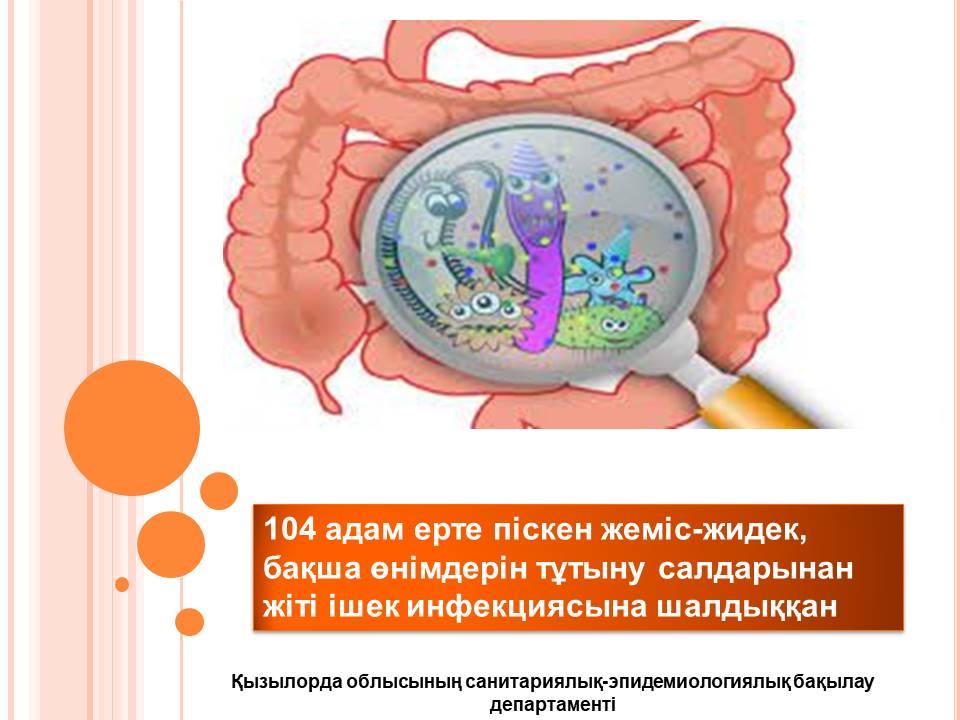 104 адам ерте піскен жеміс-жидек, бақша өнімдерін тұтыну салдарынан жіті ішек инфекциясына шалдыққан

Қызылорда облысының санитариялық-эпидемиологиялық бақылау департаменті